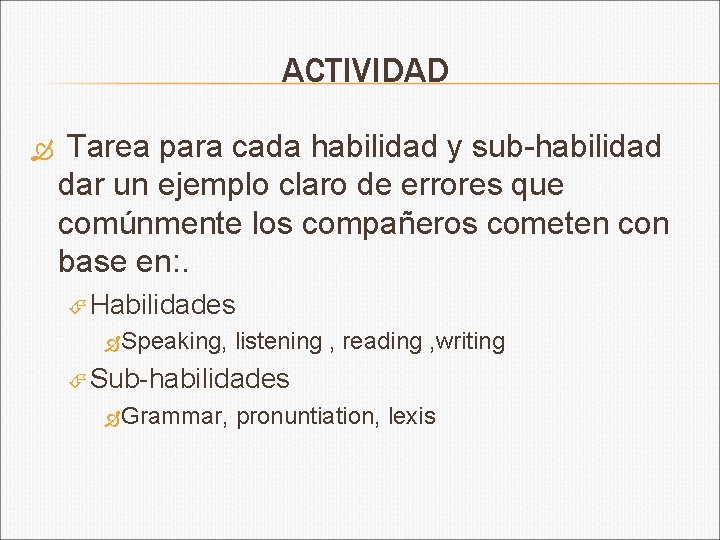 ACTIVIDAD

Tarea para cada habilidad y sub-habilidad dar un ejemplo claro de errores que comúnmente los compañeros cometen con base en:.

Habilidades

Speaking, listening , reading ,writing

Sub-habilidades

Grammar, pronuntiation, lexis